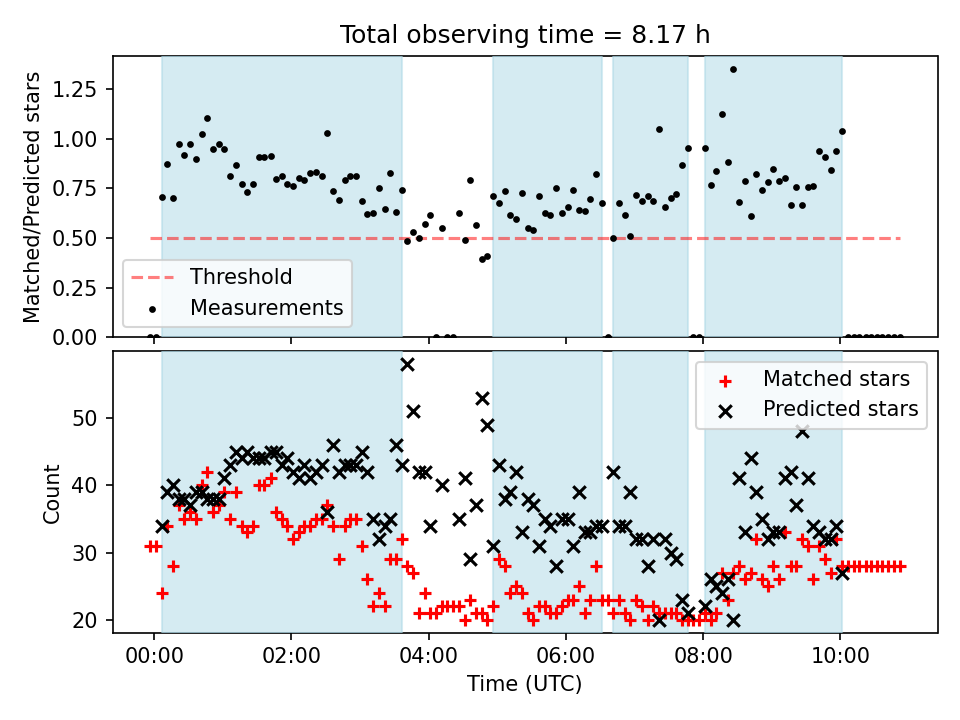 Total observing time = 8.17 h

Matched/Predicted stars

1.25
1.00
0.75
0.50
0.25
0.00

Threshold
Measurements

Count

50
40
30
20

Matched stars
Predicted stars

00:00
02:00
04:00
06:00
08:00
10:00

Time (UTC)